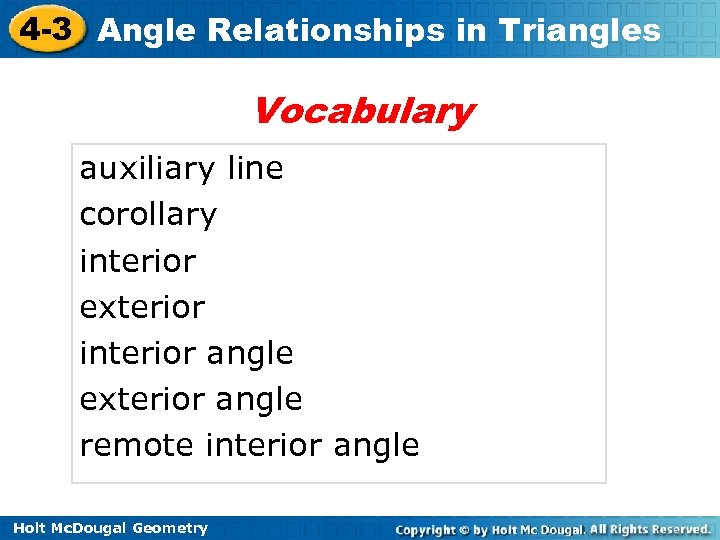 4-3 Angle Relationships in Triangles

Vocabulary

auxiliary line
corollary
interior
exterior
interior angle
exterior angle
remote interior angle

Holt McDougal Geometry

Copyright © by Holt Mc Dougal. All Rights Reserved.